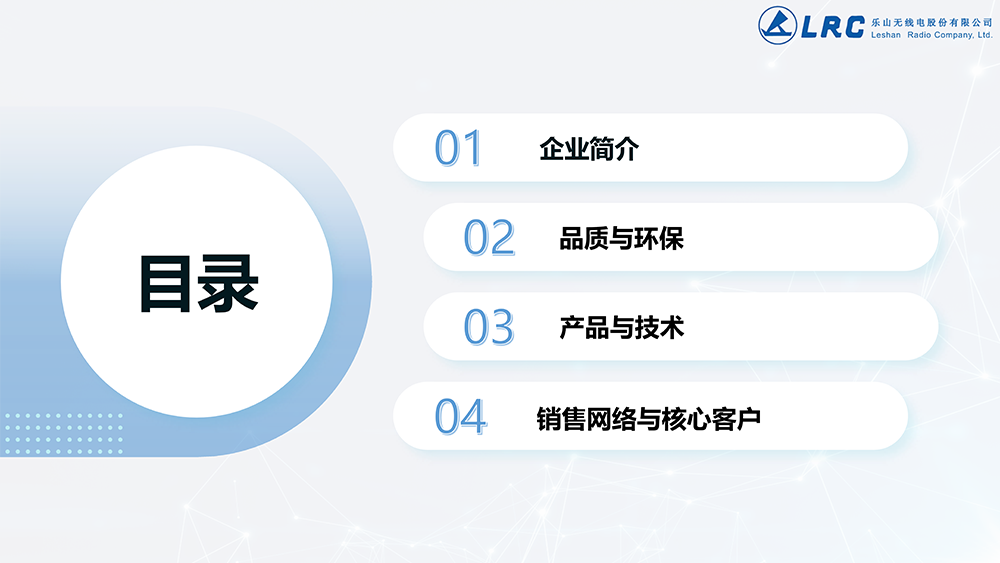 LRC 乐山无线电股份有限公司
Leshan Radio Company, Ltd.

目录

01 企业简介

02 品质与环保

03 产品与技术

04 销售网络与核心客户